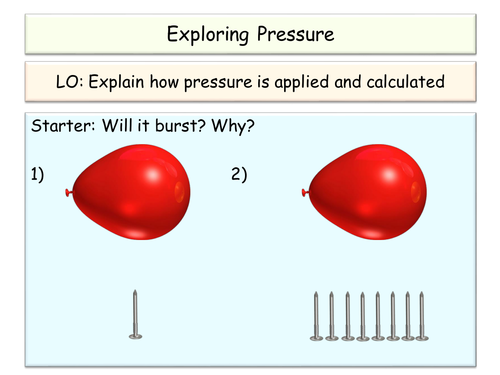 Exploring Pressure

LO: Explain how pressure is applied and calculated

Starter: Will it burst? Why?

1)

2)